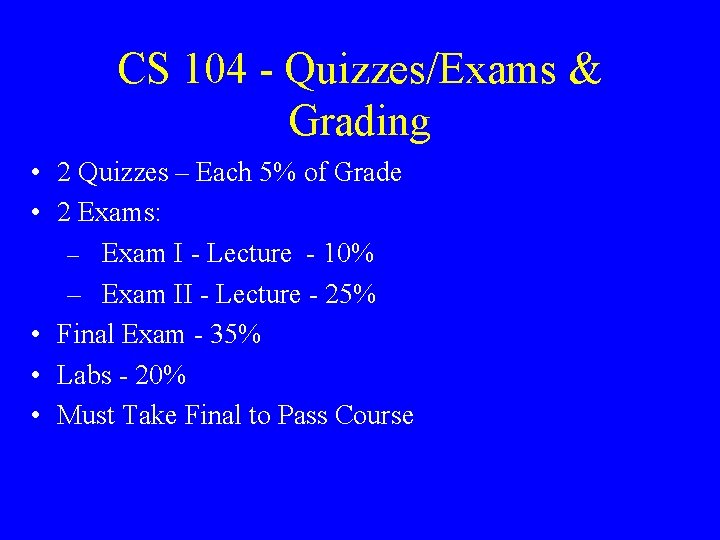 CS 104 - Quizzes/Exams & Grading

• 2 Quizzes – Each 5% of Grade
• 2 Exams:
  – Exam I - Lecture - 10%
  – Exam II - Lecture - 25%
• Final Exam - 35%
• Labs - 20%
• Must Take Final to Pass Course